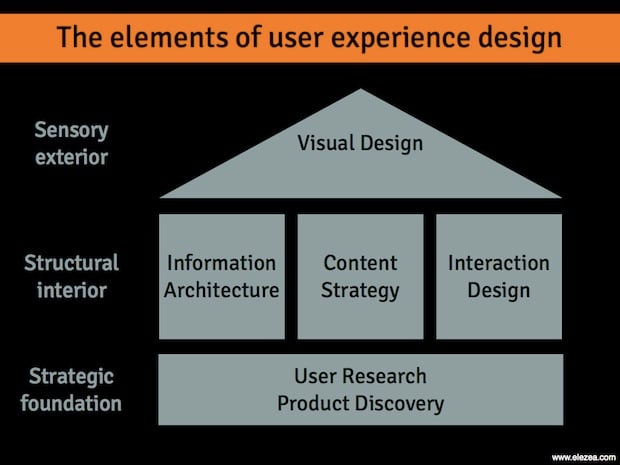 The elements of user experience design

Sensory exterior

Visual Design

Structural interior

Information Architecture

Content Strategy

Interaction Design

Strategic foundation

User Research
Product Discovery

www.elezea.com